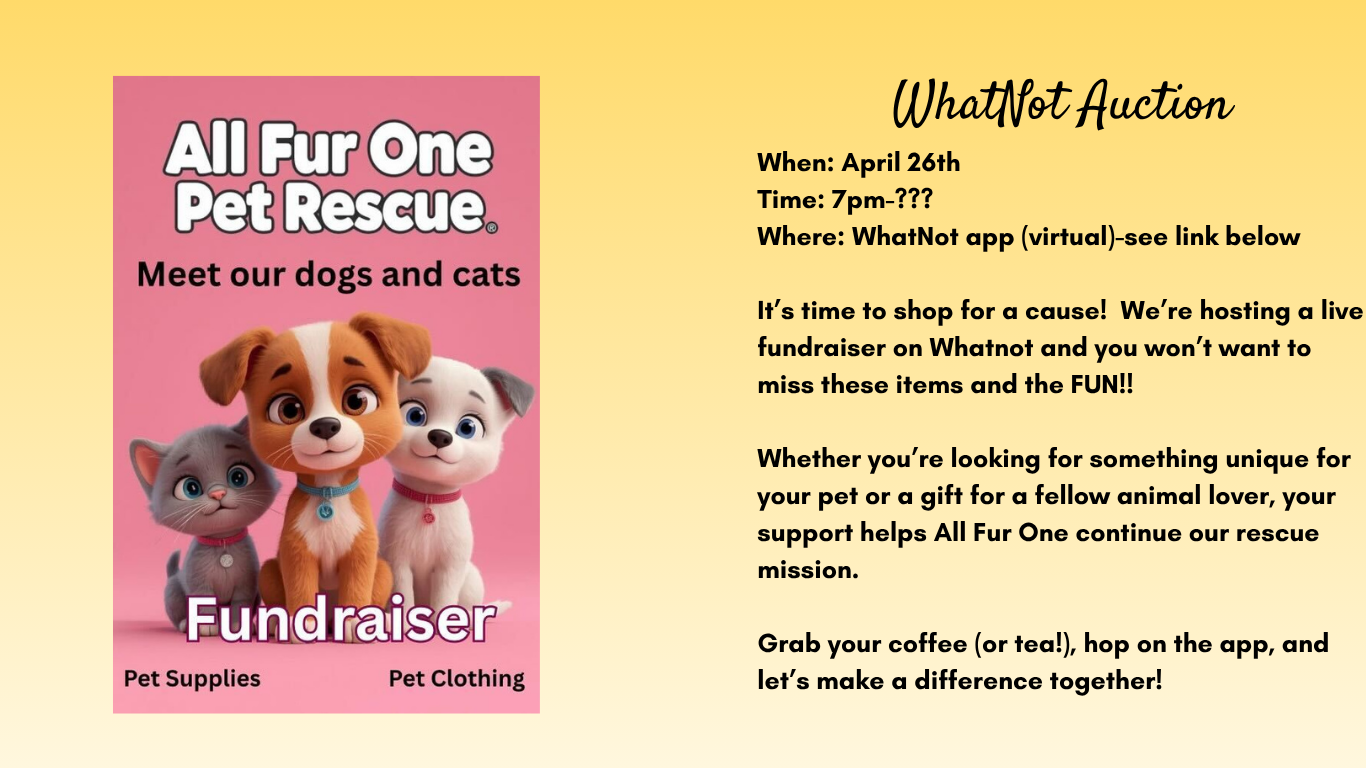 All Fur One Pet Rescue®

Meet our dogs and cats

Fundraiser

Pet Supplies Pet Clothing

WhatNot Auction

When: April 26th
Time: 7pm-???
Where: WhatNot app (virtual)-see link below

It's time to shop for a cause! We're hosting a live fundraiser on Whatnot and you won't want to miss these items and the FUN!!

Whether you're looking for something unique for your pet or a gift for a fellow animal lover, your support helps All Fur One continue our rescue mission.

Grab your coffee (or tea!), hop on the app, and let's make a difference together!